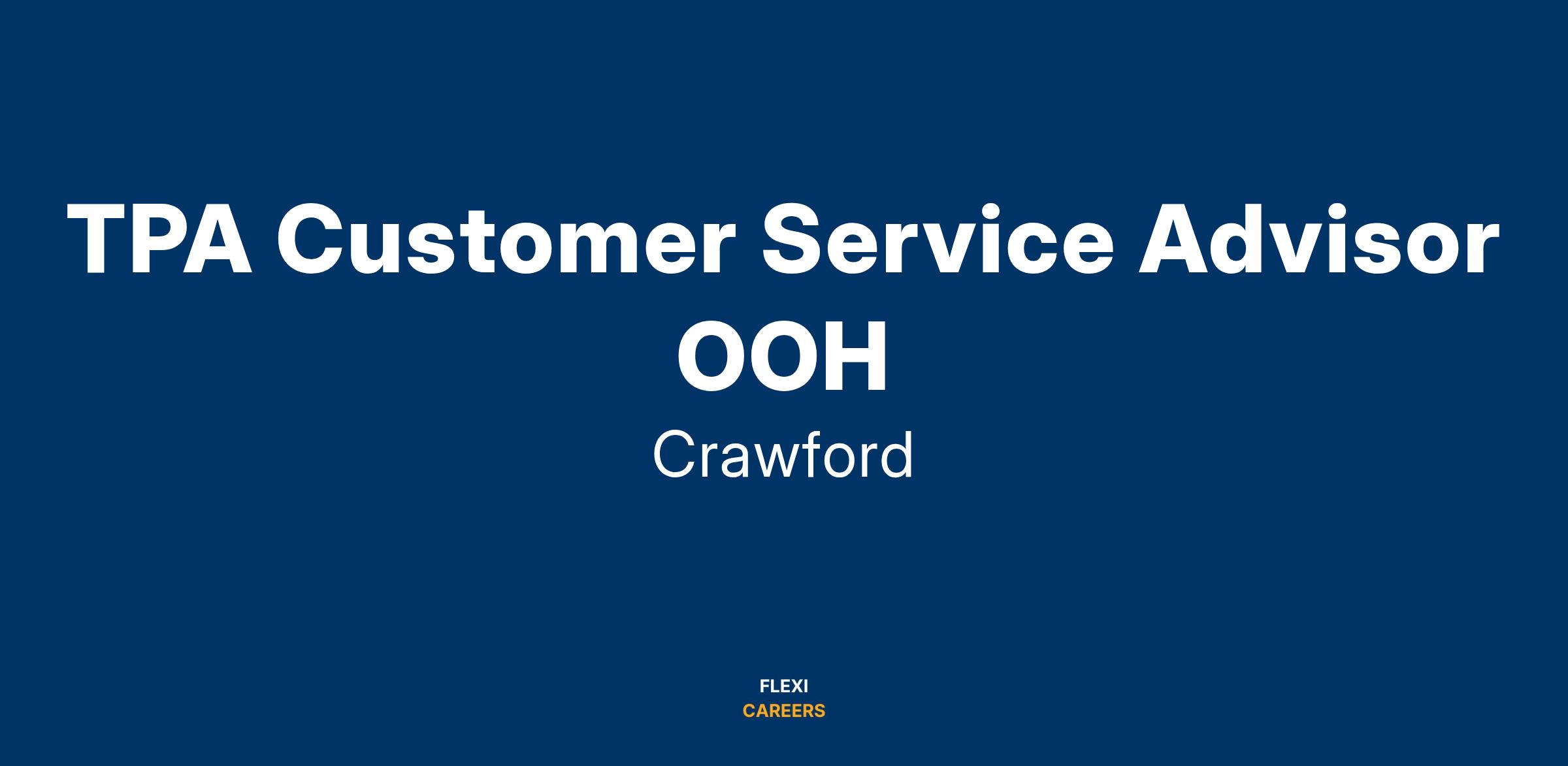 TPA Customer Service Advisor OOH

Crawford

FLEXI
CAREERS